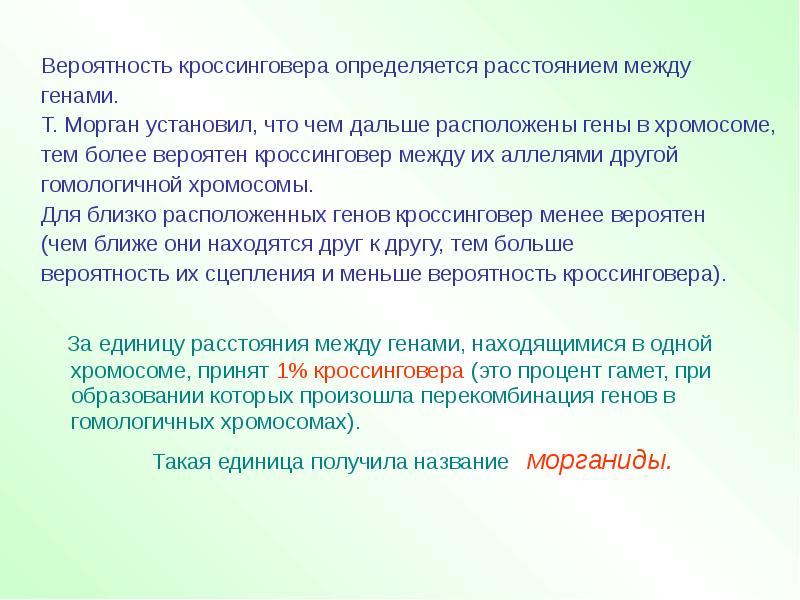 Вероятность кроссинговера определяется расстоянием между генами.
Т. Морган установил, что чем дальше расположены гены в хромосоме, тем более вероятен кроссинговер между их аллелями другой гомологичной хромосомы.
Для близко расположенных генов кроссинговер менее вероятен (чем ближе они находятся друг к другу, тем больше вероятность их сцепления и меньше вероятность кроссинговера).

За единицу расстояния между генами, находящимися в одной хромосоме, принят 1% кроссинговера (это процент гамет, при образовании которых произошла перекомбинация генов в гомологичных хромосомах).

Такая единица получила название морганиды.